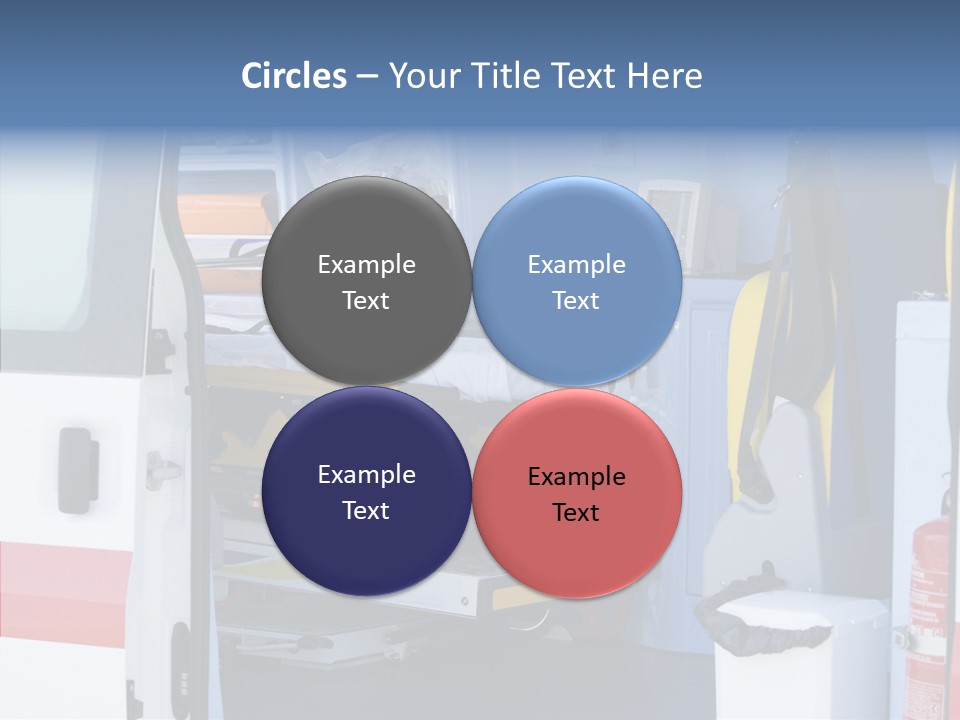 Circles – Your Title Text Here

Example Text

Example Text

Example Text

Example Text